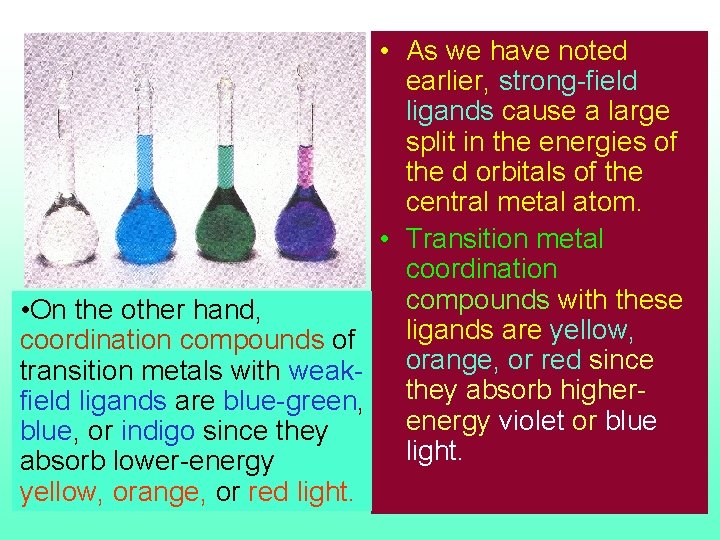 • As we have noted earlier, strong-field ligands cause a large split in the energies of the d orbitals of the central metal atom.
• Transition metal coordination compounds with these ligands are yellow, orange, or red since they absorb higher-energy violet or blue light.

•On the other hand, coordination compounds of transition metals with weak-field ligands are blue-green, blue, or indigo since they absorb lower-energy yellow, orange, or red light.